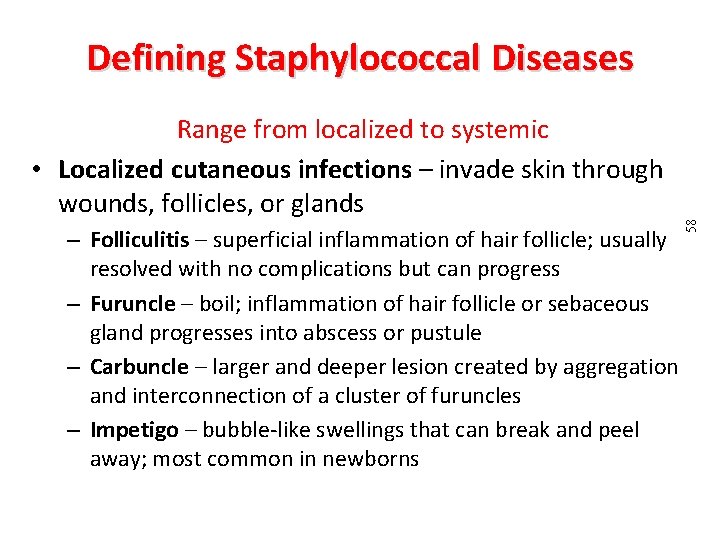 Defining Staphylococcal Diseases

Range from localized to systemic

• Localized cutaneous infections – invade skin through wounds, follicles, or glands

– Folliculitis – superficial inflammation of hair follicle; usually resolved with no complications but can progress

– Furuncle – boil; inflammation of hair follicle or sebaceous gland progresses into abscess or pustule

– Carbuncle – larger and deeper lesion created by aggregation and interconnection of a cluster of furuncles

– Impetigo – bubble-like swellings that can break and peel away; most common in newborns

58